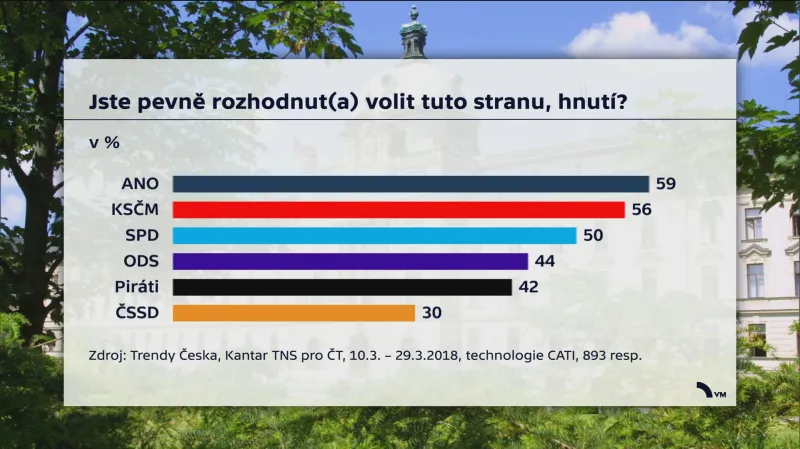 Jste pevně rozhodnut(a) volit tuto stranu, hnutí?

v %

ANO 59
KSČM 56
SPD 50
ODS 44
Piráti 42
ČSSD 30

Zdroj: Trendy Česka, Kantar TNS pro ČT, 10.3. – 29.3.2018, technologie CATI, 893 resp.

VM